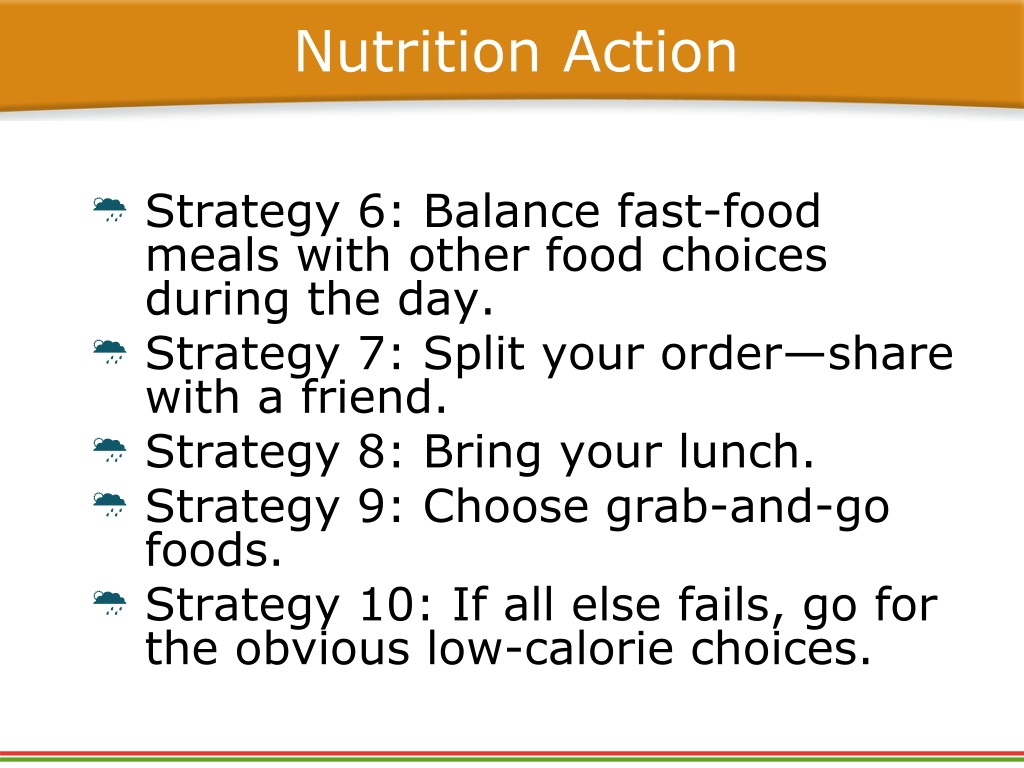 Nutrition Action

Strategy 6: Balance fast-food meals with other food choices during the day.

Strategy 7: Split your order—share with a friend.

Strategy 8: Bring your lunch.

Strategy 9: Choose grab-and-go foods.

Strategy 10: If all else fails, go for the obvious low-calorie choices.